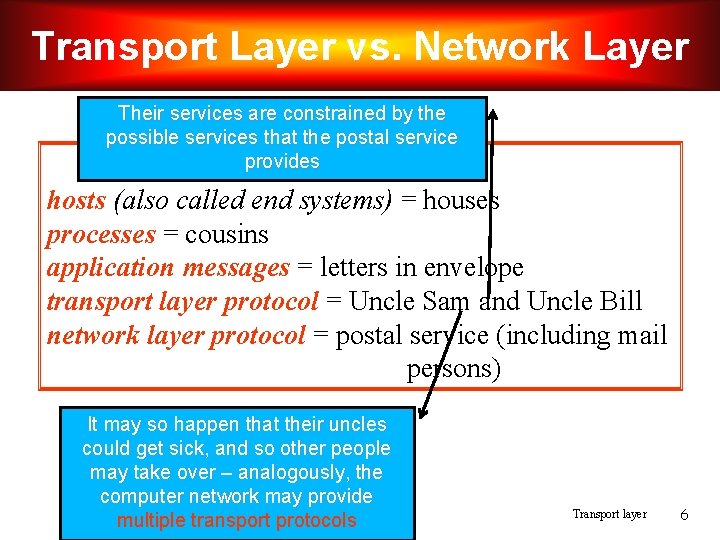 Transport Layer vs. Network Layer

Their services are constrained by the possible services that the postal service provides

hosts (also called end systems) = houses
processes = cousins
application messages = letters in envelope
transport layer protocol = Uncle Sam and Uncle Bill
network layer protocol = postal service (including mail persons)

It may so happen that their uncles could get sick, and so other people may take over – analogously, the computer network may provide multiple transport protocols

Transport layer 6